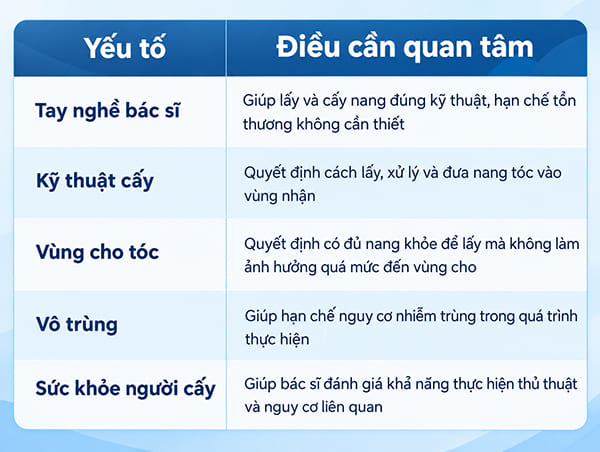 | Yếu tố | Điều cần quan tâm |
|---|---|
| Tay nghề bác sĩ | Giúp lấy và cấy nang đúng kỹ thuật, hạn chế tổn thương không cần thiết |
| Kỹ thuật cấy | Quyết định cách lấy, xử lý và đưa nang tóc vào vùng nhận |
| Vùng cho tóc | Quyết định có đủ nang khỏe để lấy mà không làm ảnh hưởng quá mức đến vùng cho |
| Vô trùng | Giúp hạn chế nguy cơ nhiễm trùng trong quá trình thực hiện |
| Sức khỏe người cấy | Giúp bác sĩ đánh giá khả năng thực hiện thủ thuật và nguy cơ liên quan |